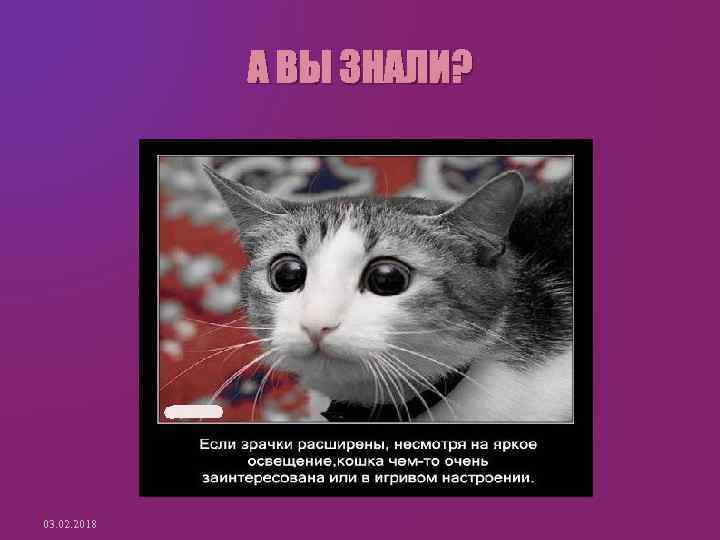 А ВЫ ЗНАЛИ?

Если зрачки расширены, несмотря на яркое освещение,кошка чем-то очень заинтересована или в игривом настроении.

03.02.2018